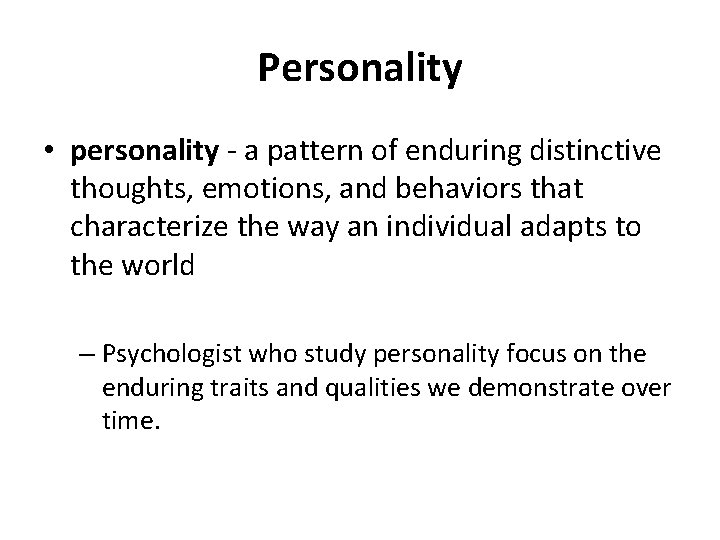 Personality

• personality - a pattern of enduring distinctive thoughts, emotions, and behaviors that characterize the way an individual adapts to the world

– Psychologist who study personality focus on the enduring traits and qualities we demonstrate over time.